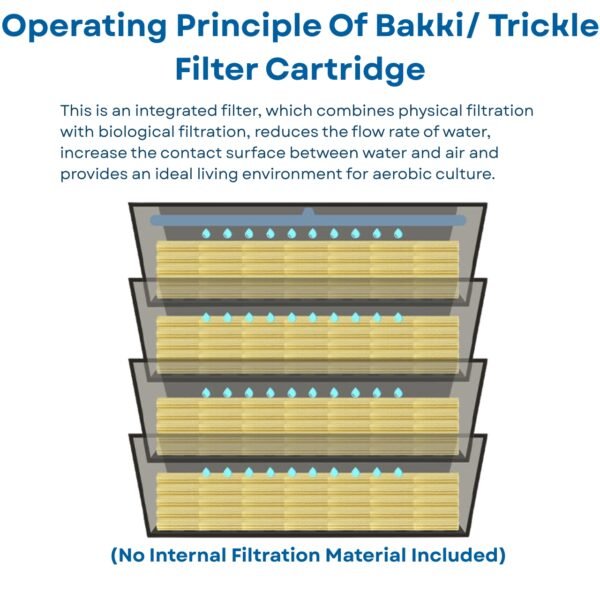 Operating Principle Of Bakki/ Trickle Filter Cartridge

This is an integrated filter, which combines physical filtration with biological filtration, reduces the flow rate of water, increase the contact surface between water and air and provides an ideal living environment for aerobic culture.

(No Internal Filtration Material Included)